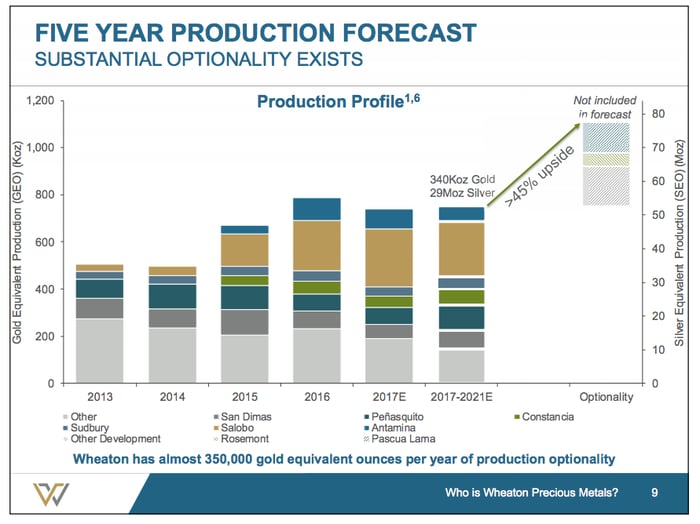 FIVE YEAR PRODUCTION FORECAST
SUBSTANTIAL OPTIONALITY EXISTS

Production Profile$^{1,6}$

Not included in forecast

340Koz Gold
29Moz Silver

>45% upside

Gold Equivalent Production (GEO) (Koz)
1,200
1,000
800
600
400
200
0

Silver Equivalent Production (SEO) (Moz)
80
70
60
50
40
30
20
10
0

2013
2014
2015
2016
2017E
2017-2021E
Optionality

Other
San Dimas
Peñasquito
Constancia
Sudbury
Salobo
Antamina
Other Development
Rosemont
Pascua Lama

Wheaton has almost 350,000 gold equivalent ounces per year of production optionality

Who is Wheaton Precious Metals? 9